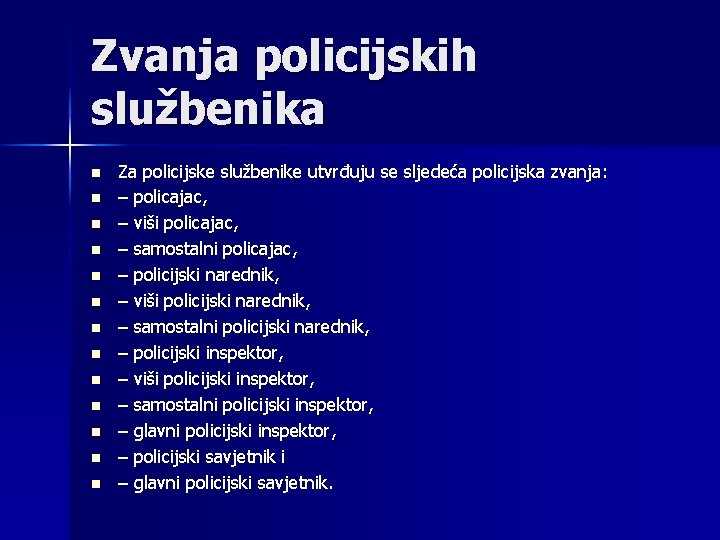 Zvanja policijskih službenika

- Za policijske službenike utvrđuju se sljedeća policijska zvanja:
- – policajac,
- – viši policajac,
- – samostalni policajac,
- – policijski narednik,
- – viši policijski narednik,
- – samostalni policijski narednik,
- – policijski inspektor,
- – viši policijski inspektor,
- – samostalni policijski inspektor,
- – glavni policijski inspektor,
- – policijski savjetnik i
- – glavni policijski savjetnik.